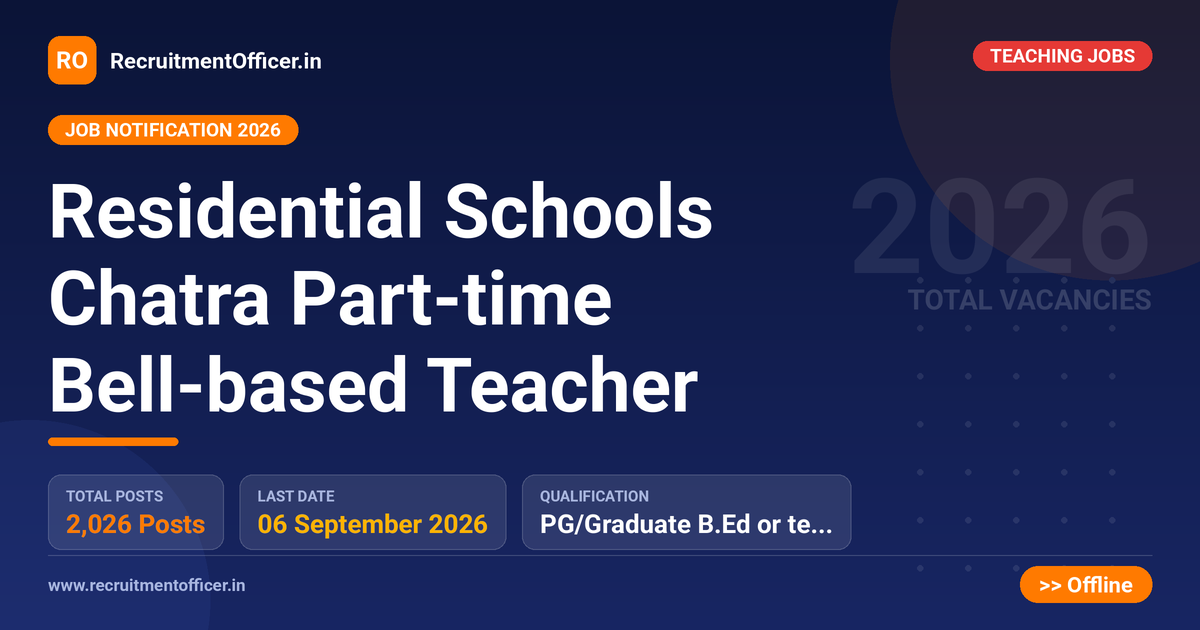 RO RecruitmentOfficer.in

TEACHING JOBS

JOB NOTIFICATION 2026

Residential Schools Chatra Part-time Bell-based Teacher

2026
TOTAL VACANCIES

TOTAL POSTS
2,026 Posts

LAST DATE
06 September 2026

QUALIFICATION
PG/Graduate B.Ed or te...

www.recruitmentofficer.in

>> Offline